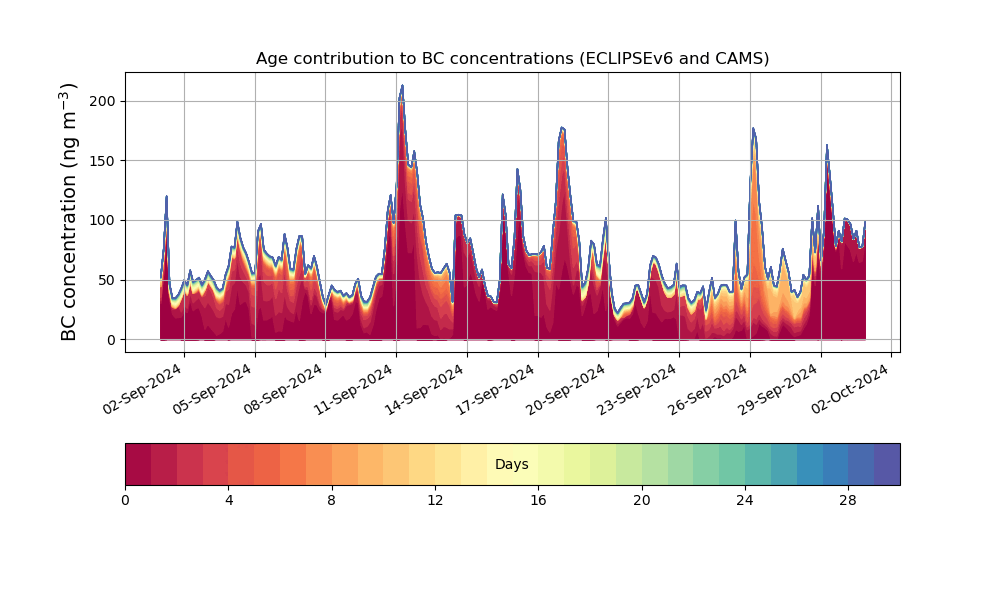 Age contribution to BC concentrations (ECLIPSEv6 and CAMS)

BC concentration (ng m$^{-3}$)

200
150
100
50
0

02-Sep-2024
05-Sep-2024
08-Sep-2024
11-Sep-2024
14-Sep-2024
17-Sep-2024
20-Sep-2024
23-Sep-2024
26-Sep-2024
29-Sep-2024
02-Oct-2024

Days

0
4
8
12
16
20
24
28